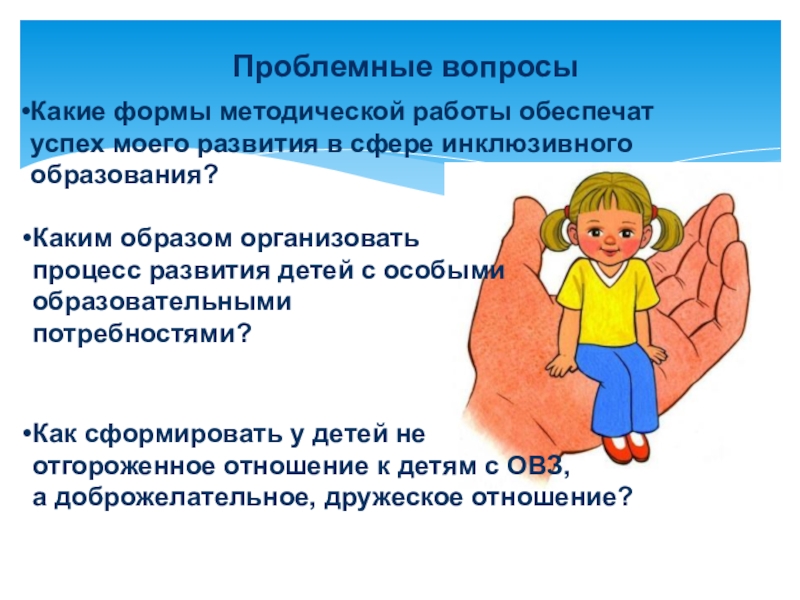 Проблемные вопросы

•Какие формы методической работы обеспечат успех моего развития в сфере инклюзивного образования?

•Каким образом организовать процесс развития детей с особыми образовательными потребностями?

•Как сформировать у детей не отгороженное отношение к детям с ОВЗ, а доброжелательное, дружеское отношение?